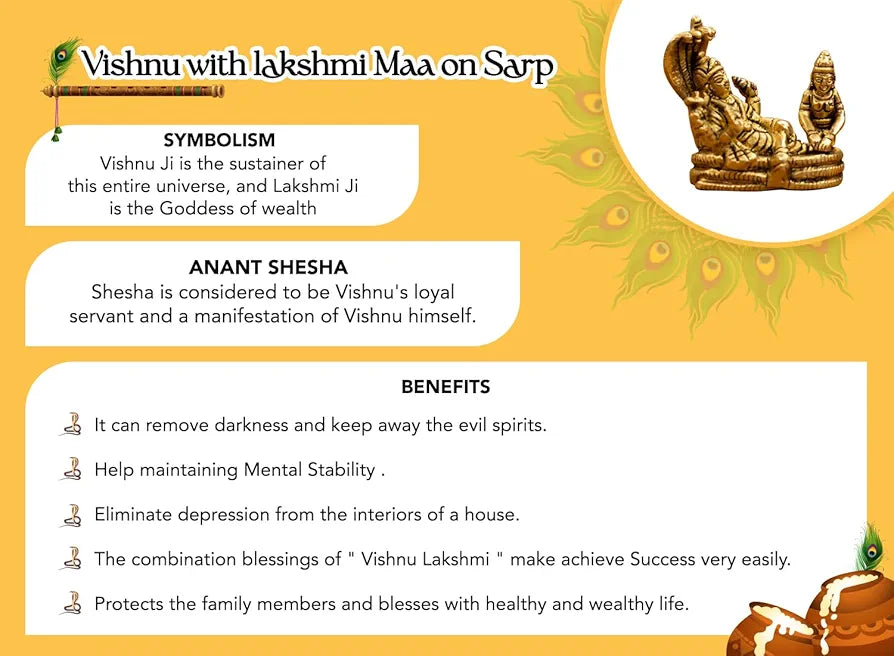 Vishnu with lakshmi Maa on Sarp

SYMBOLISM
Vishnu Ji is the sustainer of this entire universe, and Lakshmi Ji is the Goddess of wealth

ANANT SHESHA
Shesha is considered to be Vishnu's loyal servant and a manifestation of Vishnu himself.

BENEFITS
It can remove darkness and keep away the evil spirits.
Help maintaining Mental Stability .
Eliminate depression from the interiors of a house.
The combination blessings of " Vishnu Lakshmi " make achieve Success very easily.
Protects the family members and blesses with healthy and wealthy life.